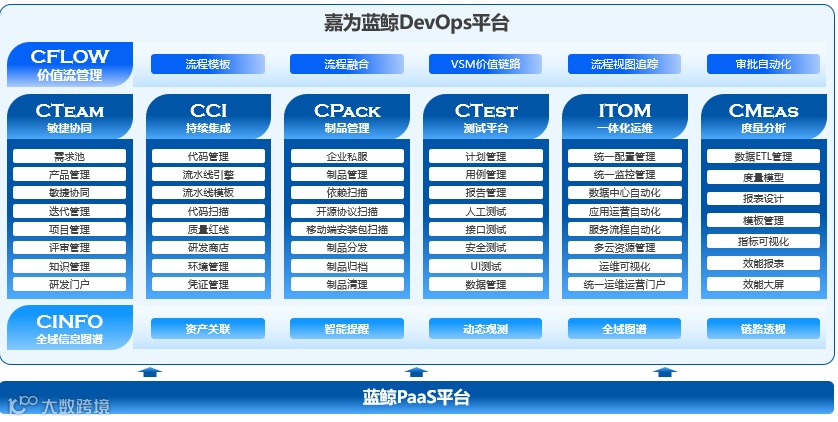 嘉为蓝鲸DevOps平台

CFLOW
价值流管理

流程模板
流程融合
VSM价值链路
流程视图追踪
审批自动化

CTEAM
敏捷协同

需求池
产品管理
敏捷协同
迭代管理
项目管理
评审管理
知识管理
研发门户

CCI
持续集成

代码管理
流水线引擎
流水线模板
代码扫描
质量红线
研发商店
环境管理
凭证管理

CPACK
制品管理

企业私服
制品管理
依赖扫描
开源协议扫描
移动端安装包扫描
制品分发
制品归档
制品清理

CTEST
测试平台

计划管理
用例管理
报告管理
人工测试
接口测试
安全测试
UI测试
数据管理

ITOM
一体化运维

统一配置管理
统一监控管理
数据中心自动化
应用运营自动化
服务流程自动化
多云资源管理
运维可视化
统一运维运营门户

CMEAS
度量分析

数据ETL管理
度量模型
报表设计
模板管理
指标可视化
效能报表
效能大屏

CINFO
全域信息图谱

资产关联
智能提醒
动态观测
全域图谱
链路透视

蓝鲸PaaS平台

大数跨境